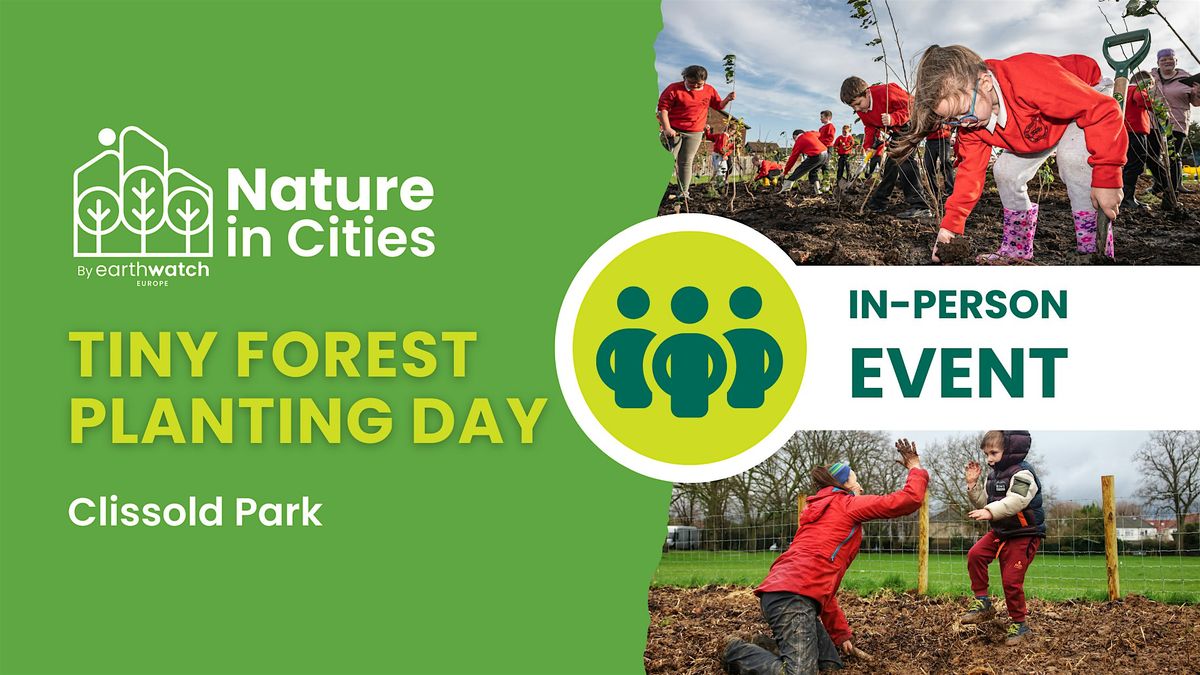 Nature in Cities

By earthwatch EUROPE

TINY FOREST PLANTING DAY

Clissold Park

IN-PERSON EVENT